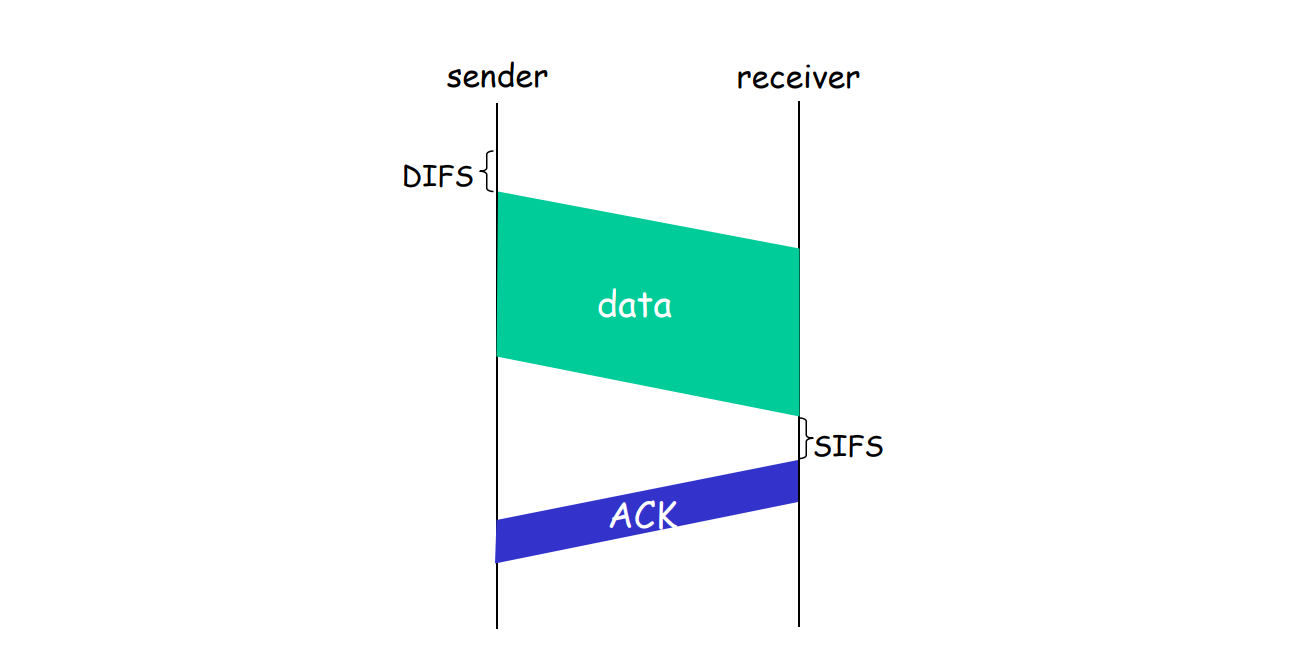 sender
receiver
DIFS
data
SIFS
ACK